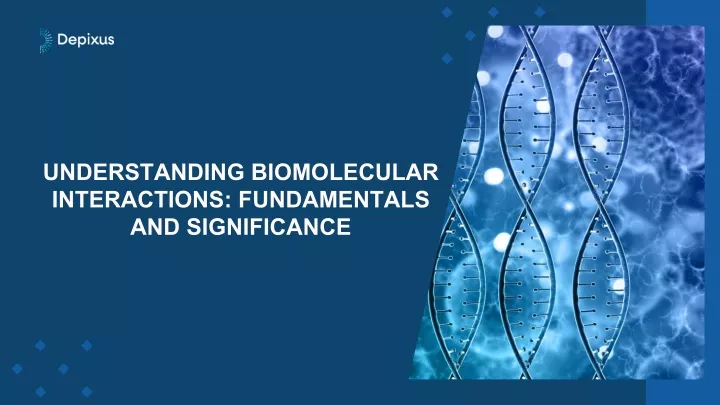 Depixus

UNDERSTANDING BIOMOLECULAR INTERACTIONS: FUNDAMENTALS AND SIGNIFICANCE